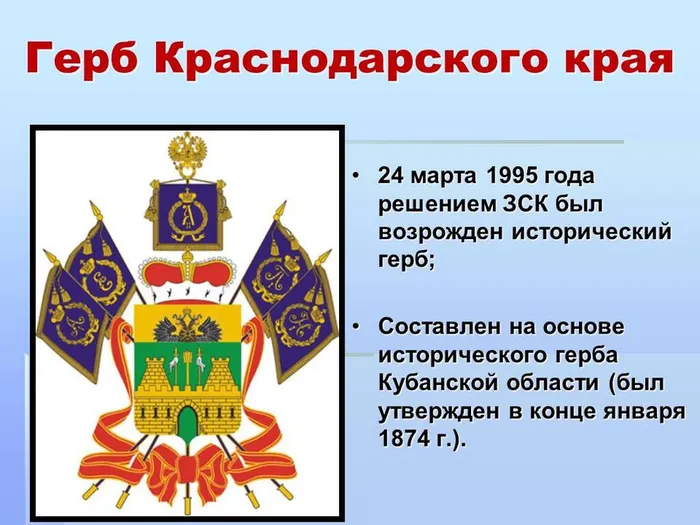 Герб Краснодарского края

• 24 марта 1995 года решением ЗСК был возрожден исторический герб;

• Составлен на основе исторического герба Кубанской области (был утвержден в конце января 1874 г.).